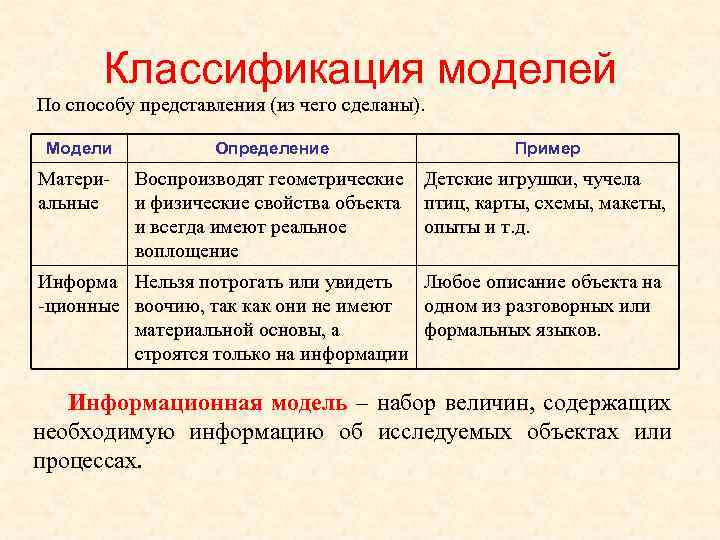 Классификация моделей

По способу представления (из чего сделаны).

| Модели | Определение | Пример |
|---|---|---|
| Материальные | Воспроизводят геометрические и физические свойства объекта и всегда имеют реальное воплощение | Детские игрушки, чучела птиц, карты, схемы, макеты, опыты и т.д. |
| Информационные | Нельзя потрогать или увидеть воочию, так как они не имеют материальной основы, а строятся только на информации | Любое описание объекта на одном из разговорных или формальных языков. |

Информационная модель – набор величин, содержащих необходимую информацию об исследуемых объектах или процессах.